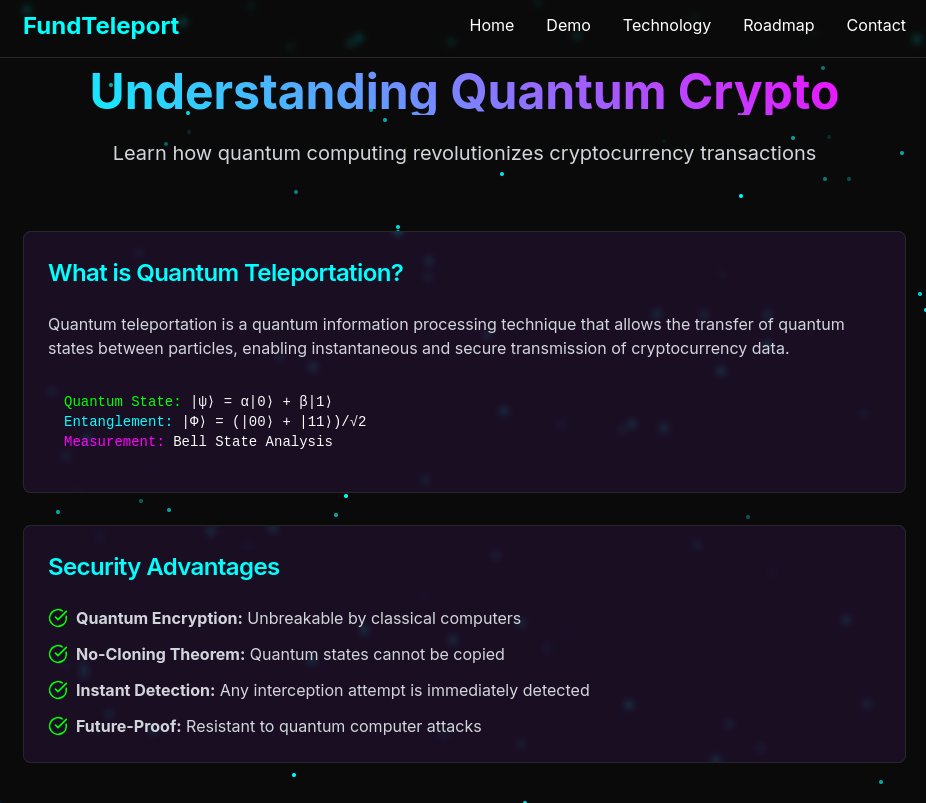 FundTeleport

Home Demo Technology Roadmap Contact

Understanding Quantum Crypto

Learn how quantum computing revolutionizes cryptocurrency transactions

What is Quantum Teleportation?

Quantum teleportation is a quantum information processing technique that allows the transfer of quantum states between particles, enabling instantaneous and secure transmission of cryptocurrency data.

Quantum State: $|\psi\rangle = \alpha|0\rangle + \beta|1\rangle$
Entanglement: $|\Phi\rangle = (|00\rangle + |11\rangle)/\sqrt{2}$
Measurement: Bell State Analysis

Security Advantages

Quantum Encryption: Unbreakable by classical computers

No-Cloning Theorem: Quantum states cannot be copied

Instant Detection: Any interception attempt is immediately detected

Future-Proof: Resistant to quantum computer attacks